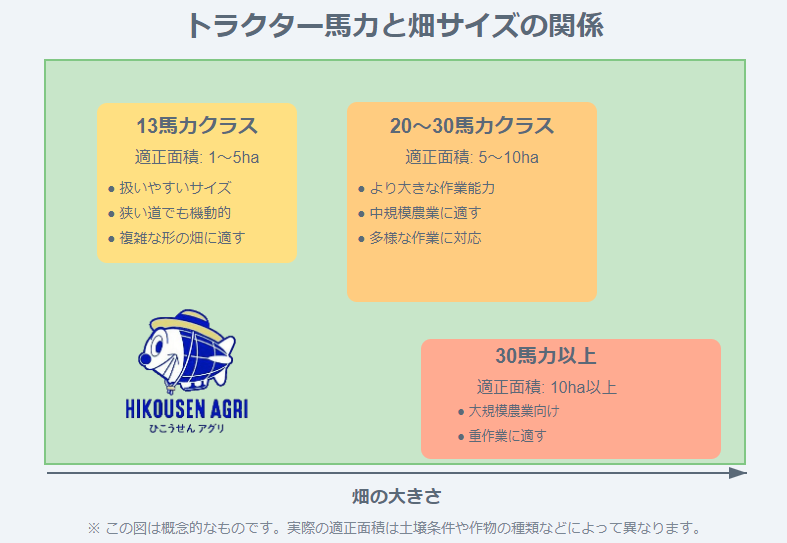 トラクター馬力と畑サイズの関係

13馬力クラス

適正面積: 1〜5ha

● 扱いやすいサイズ
● 狭い道でも機動的
● 複雑な形の畑に適す

20〜30馬力クラス

適正面積: 5〜10ha

● より大きな作業能力
● 中規模農業に適す
● 多様な作業に対応

HIKOUSEN AGRI
ひこうせん アグリ

30馬力以上

適正面積: 10ha以上

● 大規模農業向け
● 重作業に適す

畑の大きさ

※ この図は概念的なものです。実際の適正面積は土壌条件や作物の種類などによって異なります。